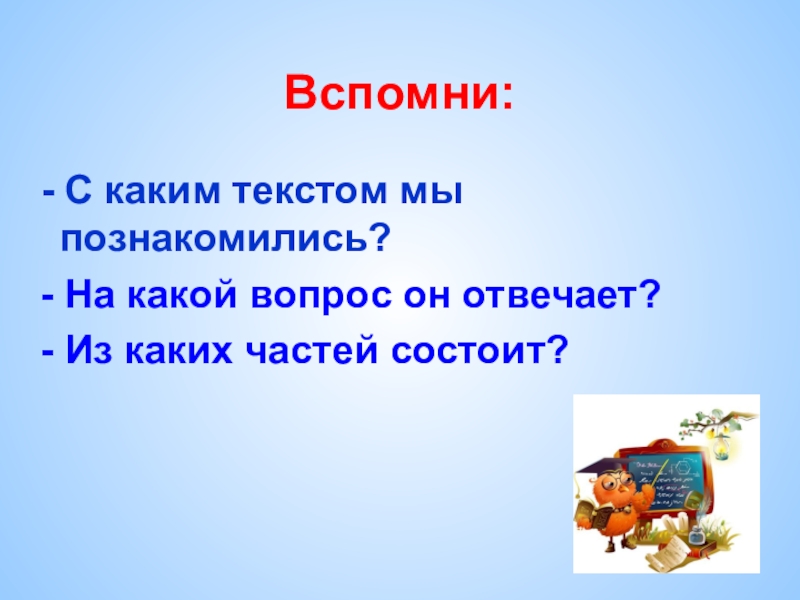 Вспомни:

- С каким текстом мы познакомились?

- На какой вопрос он отвечает?

- Из каких частей состоит?